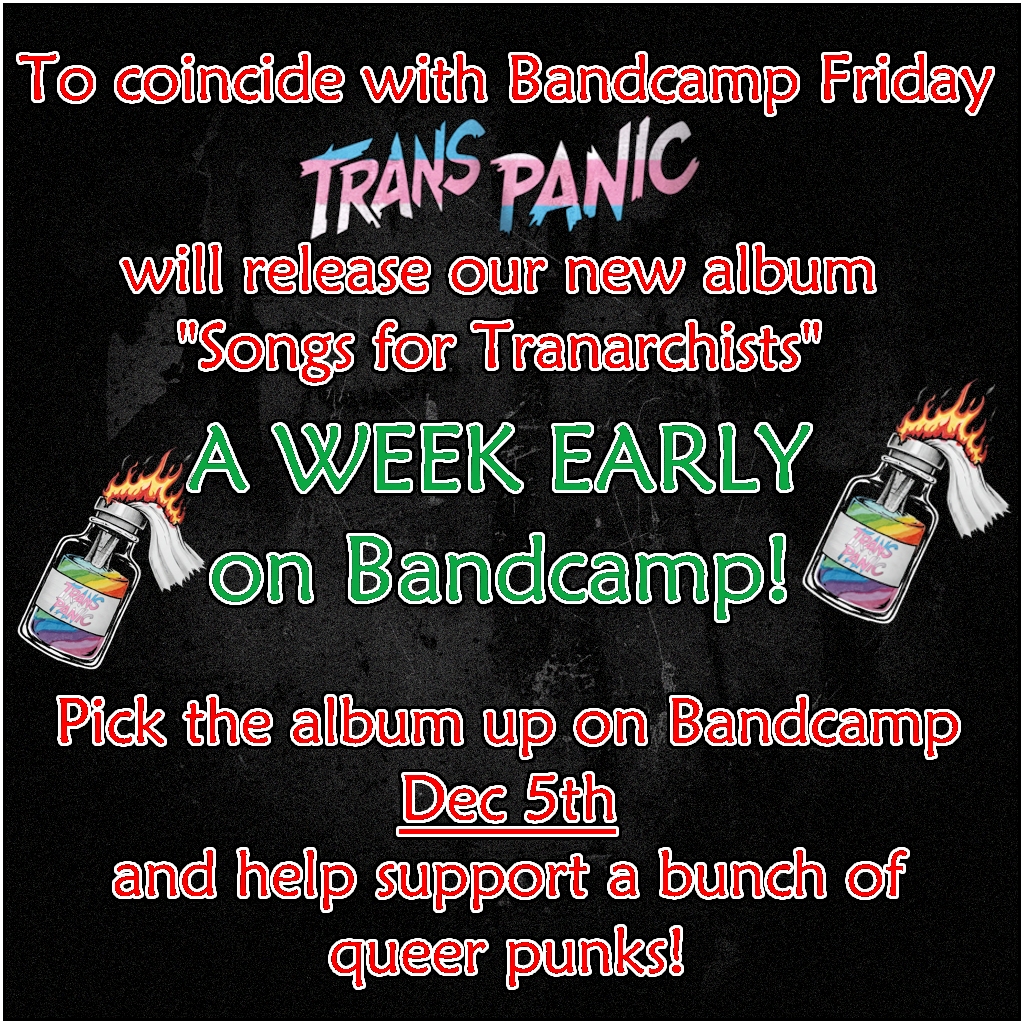 To coincide with Bandcamp Friday

TRANS PANIC

will release our new album "Songs for Tranarchists"

A WEEK EARLY on Bandcamp!

TRANS PANIC

TRANS PANIC

Pick the album up on Bandcamp Dec 5th and help support a bunch of queer punks!